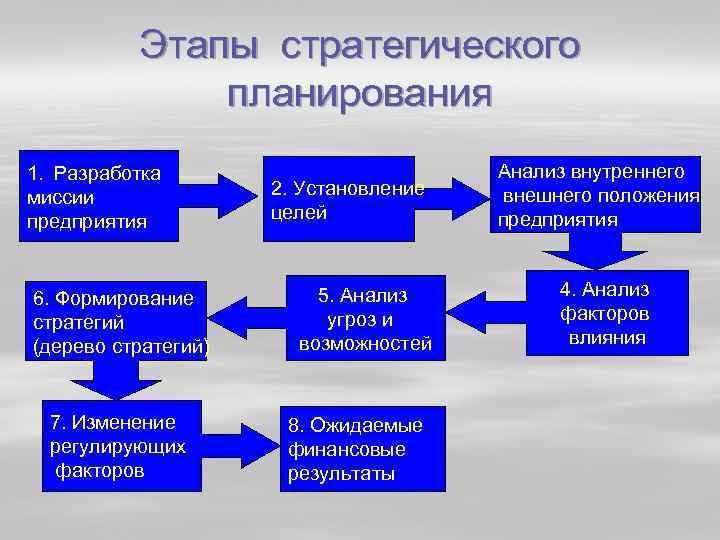 Этапы стратегического планирования

1. Разработка миссии предприятия

2. Установление целей

Анализ внутреннего внешнего положения предприятия

4. Анализ факторов влияния

5. Анализ угроз и возможностей

6. Формирование стратегий (дерево стратегий)

7. Изменение регулирующих факторов

8. Ожидаемые финансовые результаты